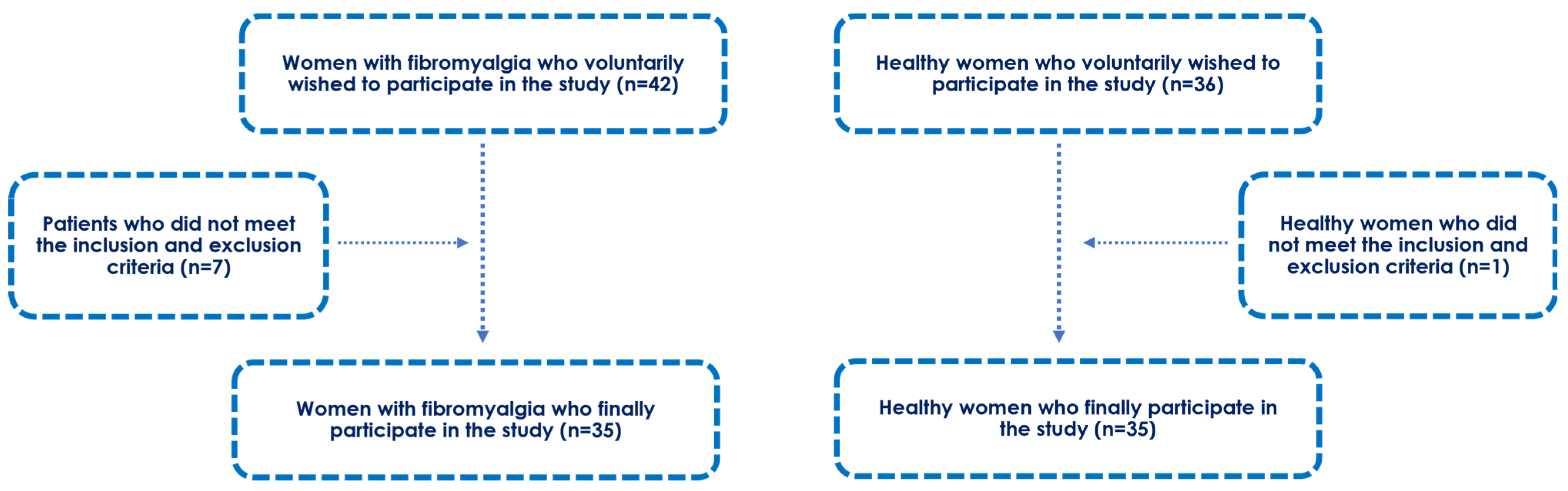 Women with fibromyalgia who voluntarily wished to participate in the study (n=42)

Patients who did not meet the inclusion and exclusion criteria (n=7)

Women with fibromyalgia who finally participate in the study (n=35)

Healthy women who voluntarily wished to participate in the study (n=36)

Healthy women who did not meet the inclusion and exclusion criteria (n=1)

Healthy women who finally participate in the study (n=35)